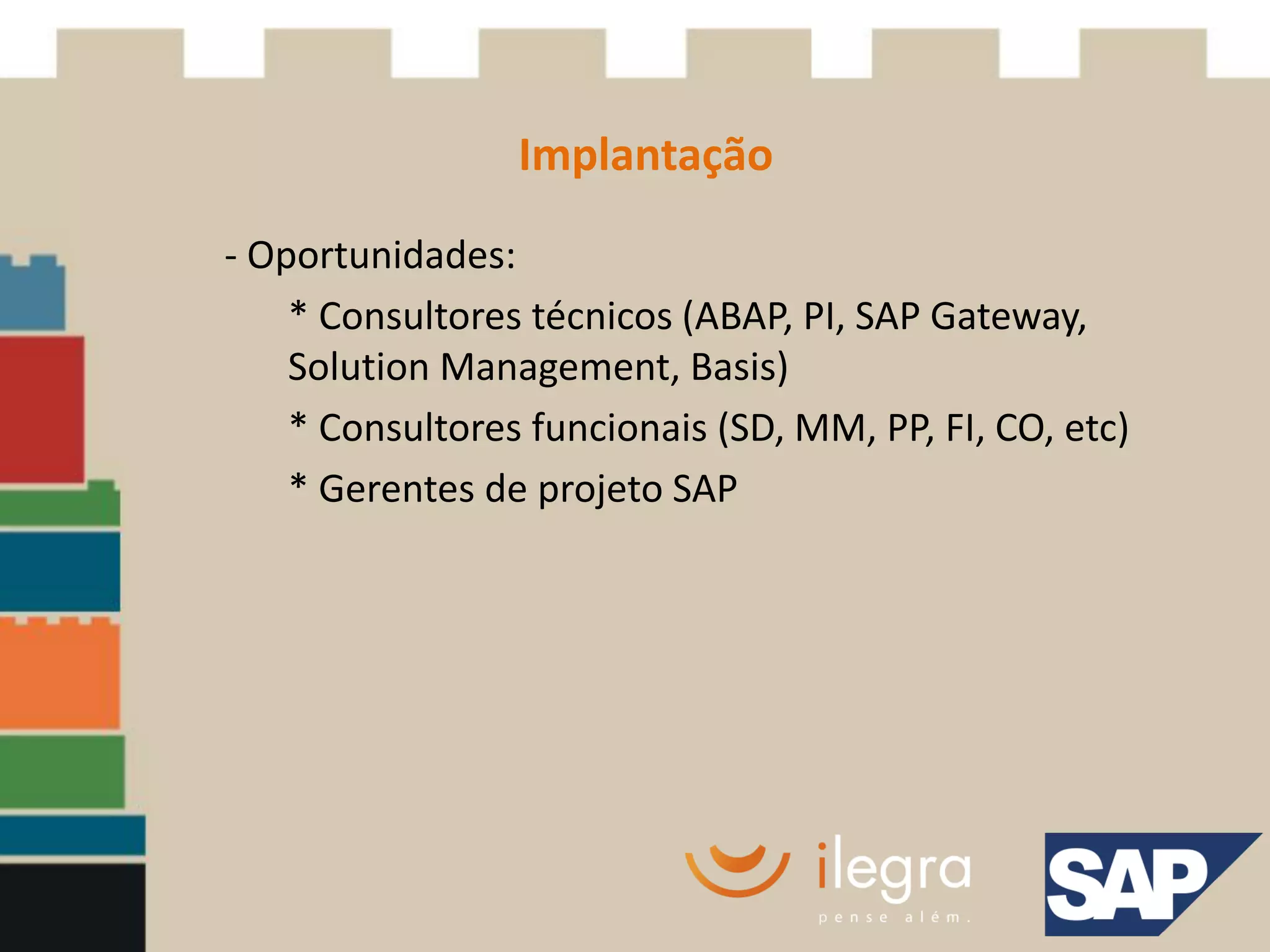 Implantação

- Oportunidades:

* Consultores técnicos (ABAP, PI, SAP Gateway, Solution Management, Basis)

* Consultores funcionais (SD, MM, PP, FI, CO, etc)

* Gerentes de projeto SAP

ilegra
pense além.

SAP